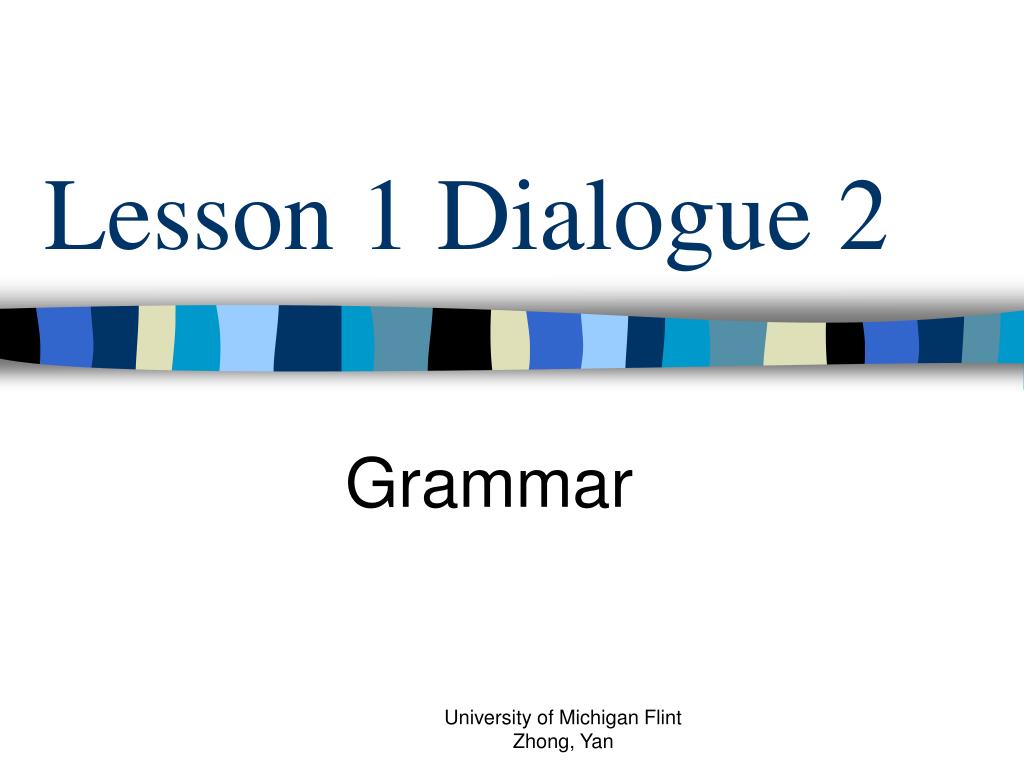 Lesson 1 Dialogue 2

Grammar

University of Michigan Flint
Zhong, Yan